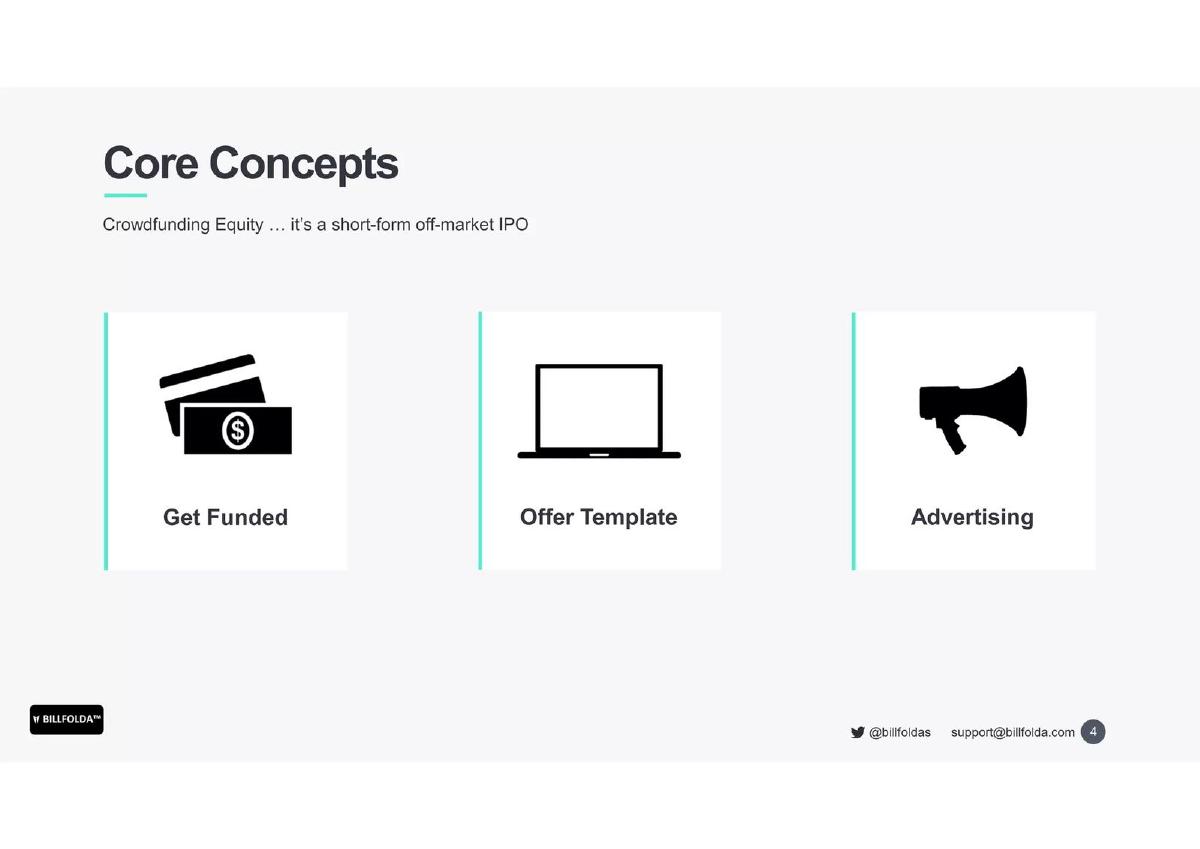 Core Concepts

Crowdfunding Equity … it's a short-form off-market IPO

$

Get Funded

Offer Template

Advertising

BILLFOLDA™

@billfoldas support@billfolda.com 4